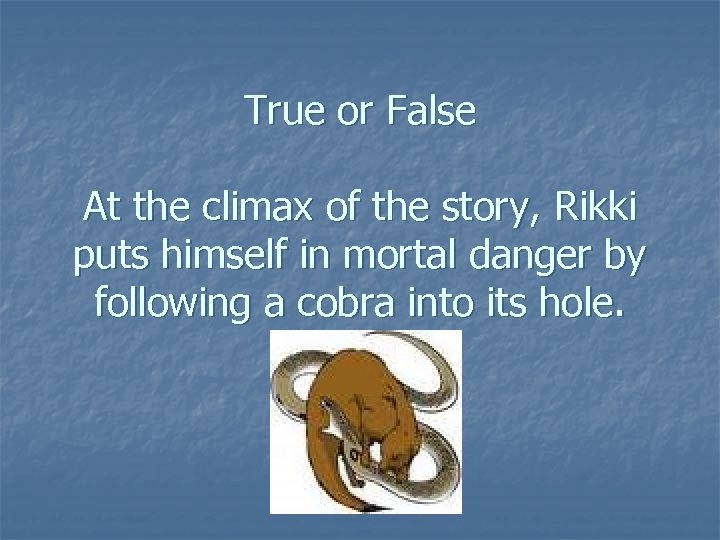 True or False

At the climax of the story, Rikki puts himself in mortal danger by following a cobra into its hole.